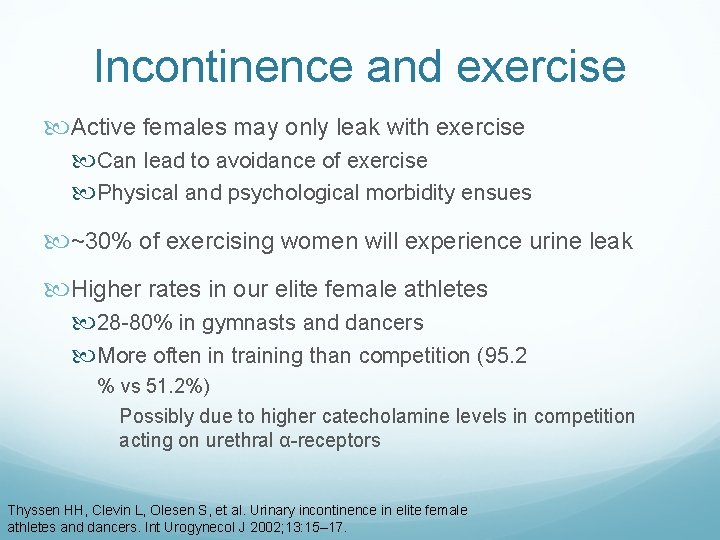 Incontinence and exercise

Active females may only leak with exercise

Can lead to avoidance of exercise

Physical and psychological morbidity ensues

~30% of exercising women will experience urine leak

Higher rates in our elite female athletes

28-80% in gymnasts and dancers

More often in training than competition (95.2 % vs 51.2%)

Possibly due to higher catecholamine levels in competition acting on urethral α-receptors

Thyssen HH, Clevin L, Olesen S, et al. Urinary incontinence in elite female athletes and dancers. Int Urogynecol J 2002;13:15–17.